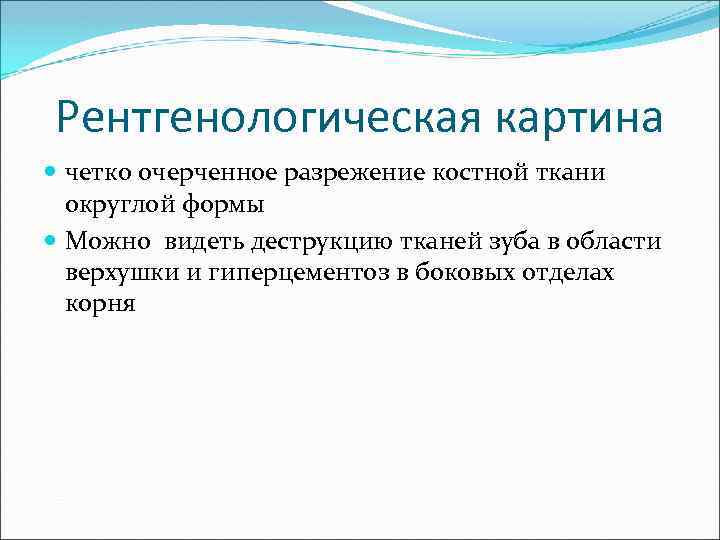 Рентгенологическая картина

четко очерченное разрежение костной ткани округлой формы

Можно  видеть деструкцию тканей зуба в области верхушки и гиперцементоз в боковых отделах корня